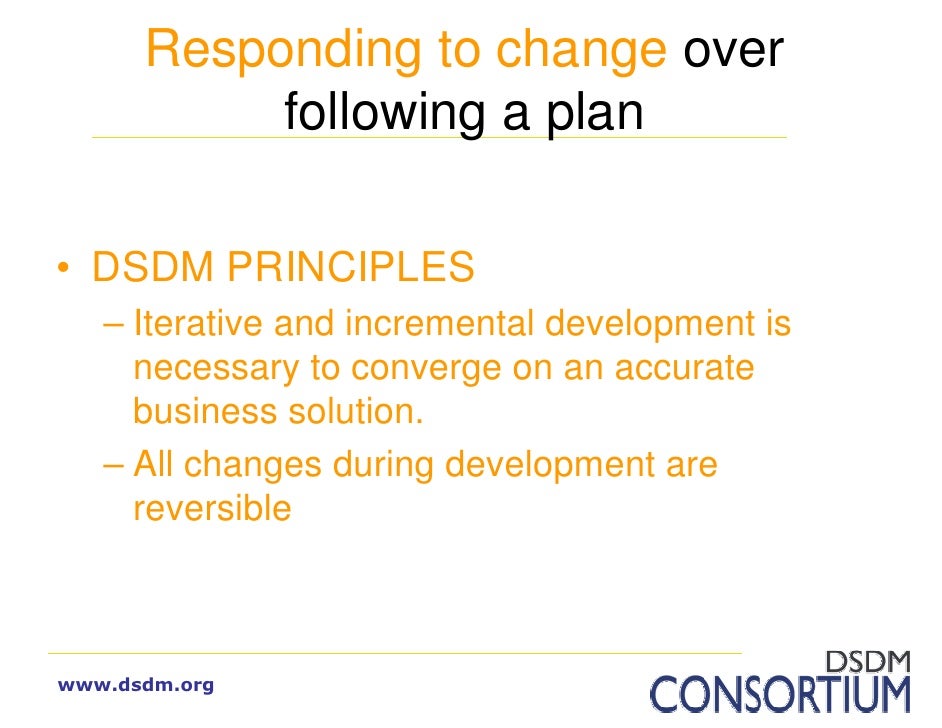 Responding to change over following a plan

• DSDM PRINCIPLES
– Iterative and incremental development is necessary to converge on an accurate business solution.
– All changes during development are reversible

www.dsdm.org

DSDM
CONSORTIUM